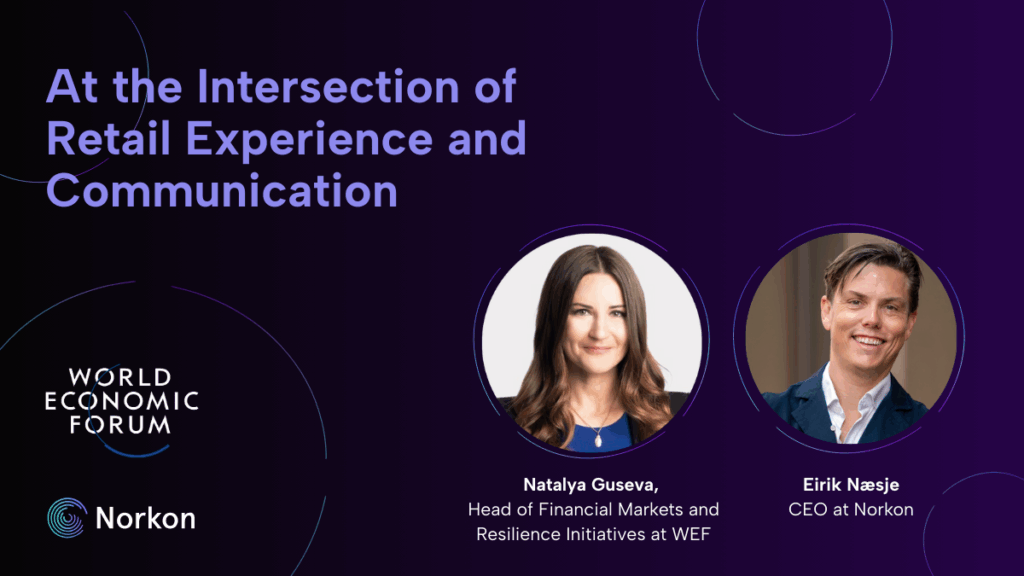 At the Intersection of Retail Experience and Communication

WORLD ECONOMIC FORUM

Norkon

Natalya Guseva,
Head of Financial Markets and Resilience Initiatives at WEF

Eirik Næsje
CEO at Norkon